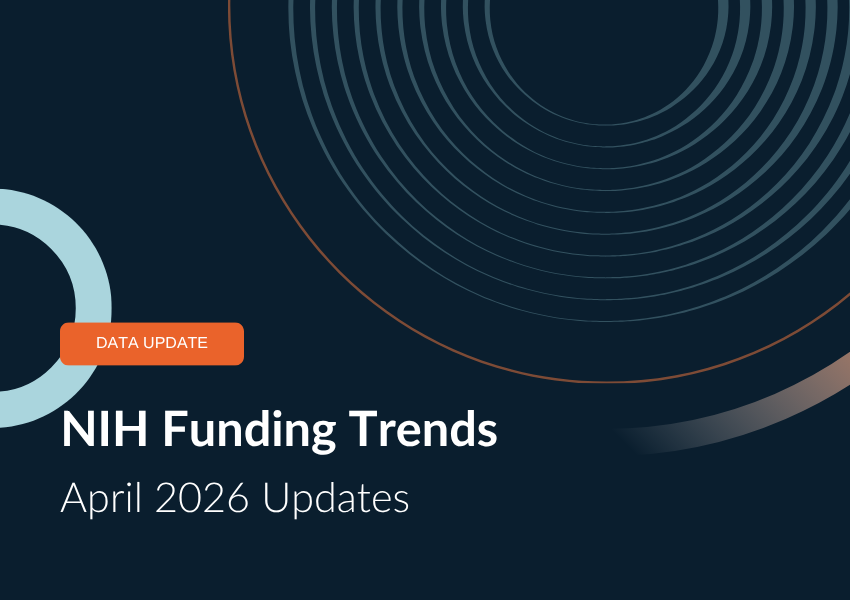 DATA UPDATE

NIH Funding Trends

April 2026 Updates